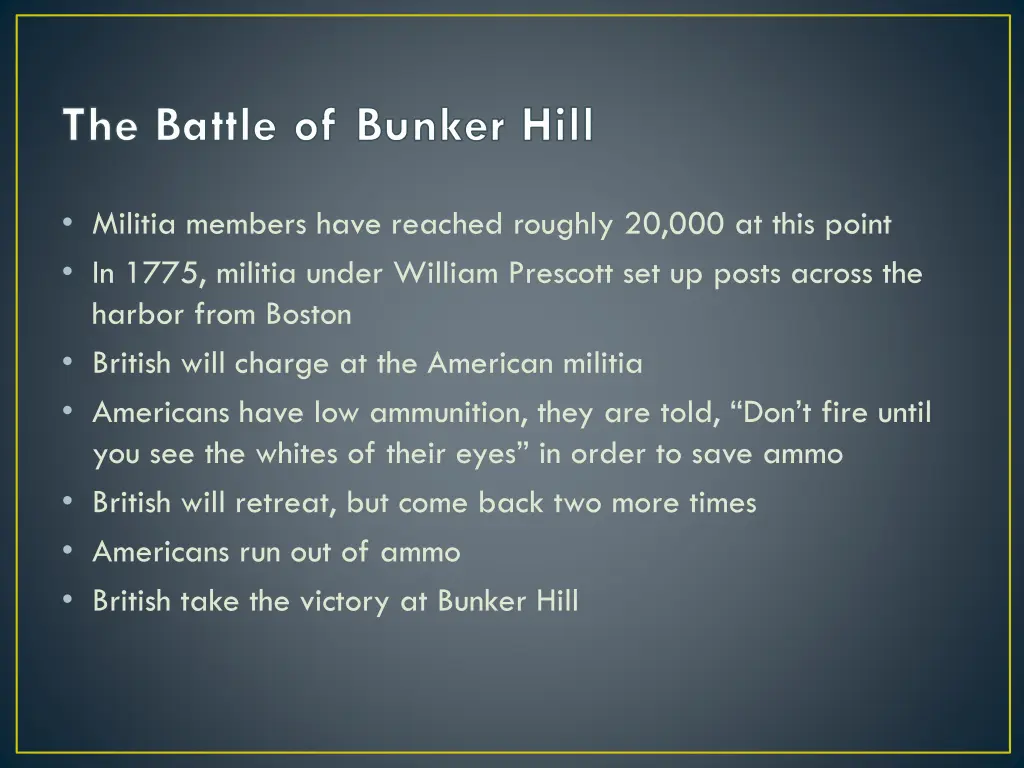 The Battle of Bunker Hill

• Militia members have reached roughly 20,000 at this point
• In 1775, militia under William Prescott set up posts across the harbor from Boston
• British will charge at the American militia
• Americans have low ammunition, they are told, “Don’t fire until you see the whites of their eyes” in order to save ammo
• British will retreat, but come back two more times
• Americans run out of ammo
• British take the victory at Bunker Hill